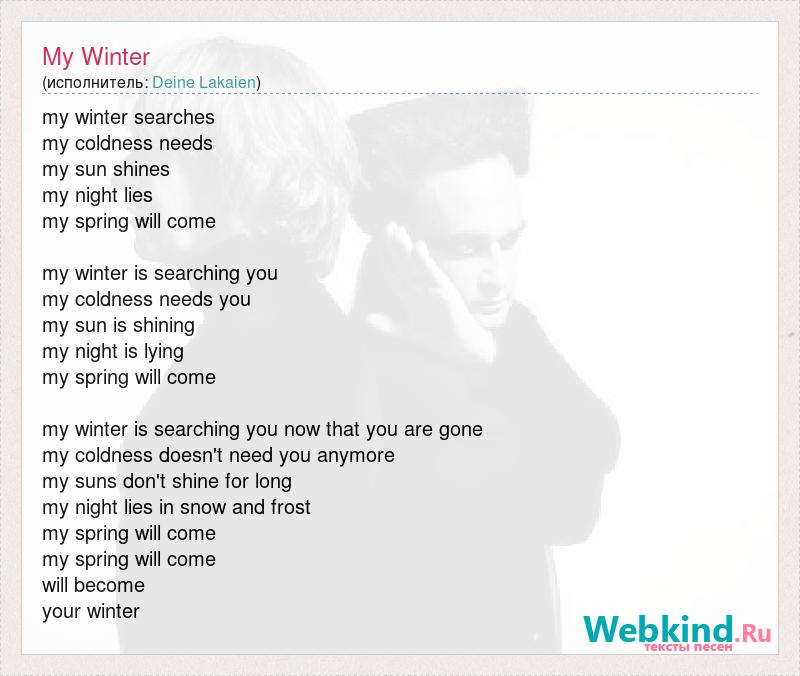 My Winter
(исполнитель: Deine Lakaien)

my winter searches
my coldness needs
my sun shines
my night lies
my spring will come

my winter is searching you
my coldness needs you
my sun is shining
my night is lying
my spring will come

my winter is searching you now that you are gone
my coldness doesn't need you anymore
my suns don't shine for long
my night lies in snow and frost
my spring will come
my spring will come
will become
your winter

Webkind.Ru
тексты песен